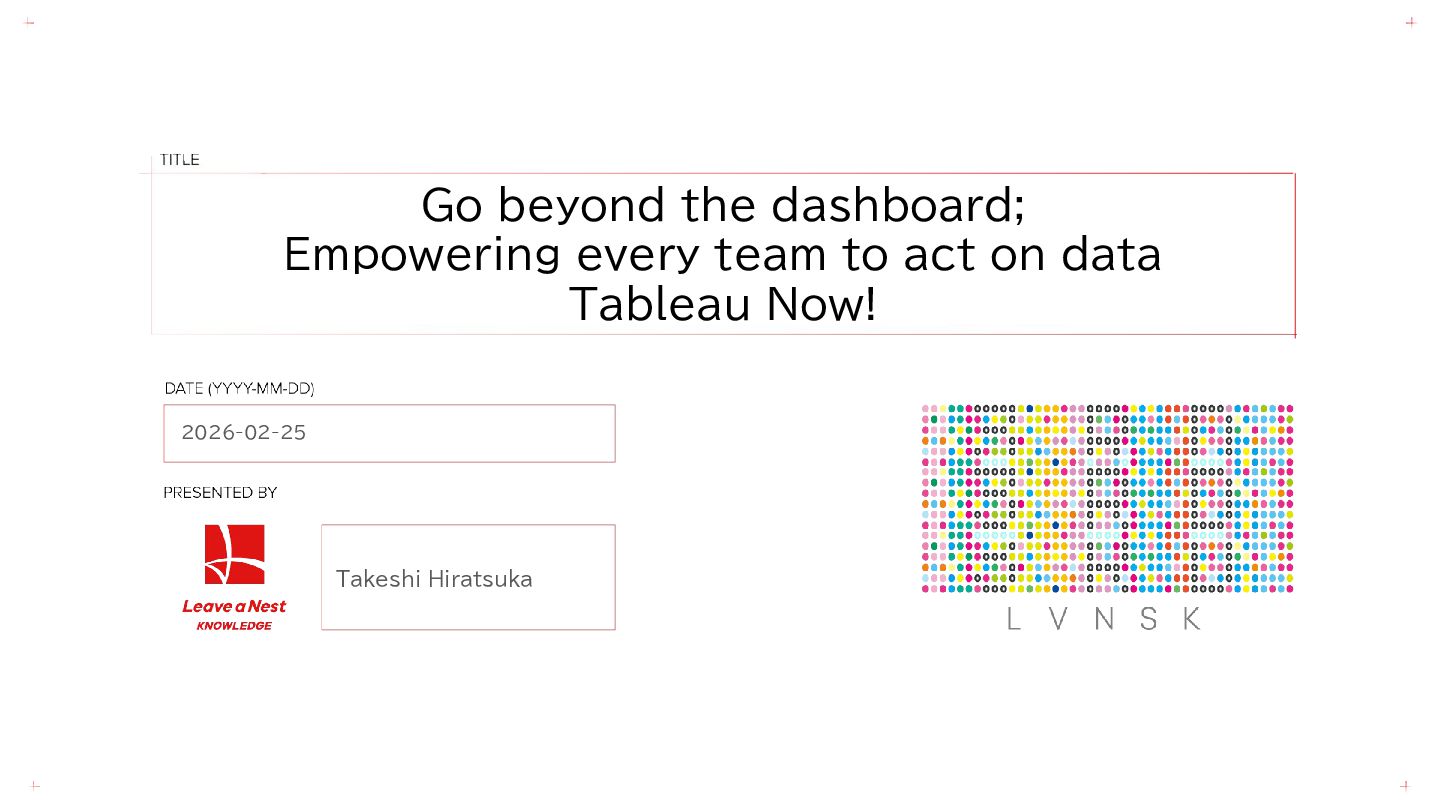 TITLE

Go beyond the dashboard;
Empowering every team to act on data
Tableau Now!

DATE (YYYY-MM-DD)

2026-02-25

PRESENTED BY

Leave a Nest
KNOWLEDGE

Takeshi Hiratsuka

L V N S K